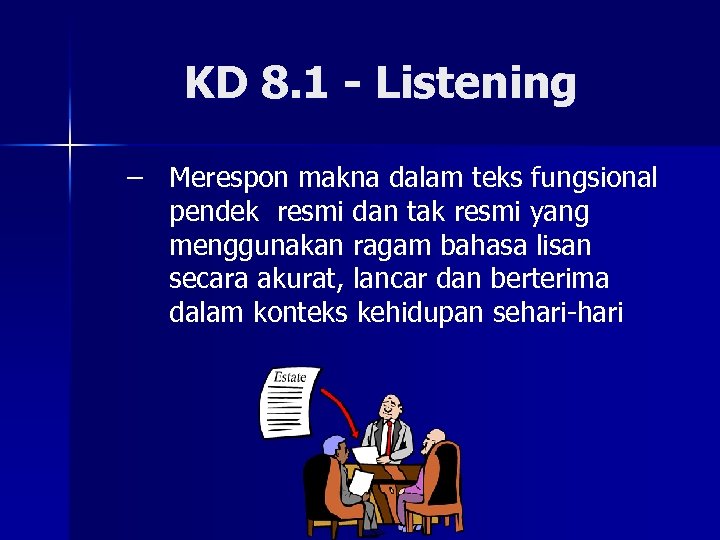 KD 8.1 - Listening

– Merespon makna dalam teks fungsional pendek resmi dan tak resmi yang menggunakan ragam bahasa lisan secara akurat, lancar dan berterima dalam konteks kehidupan sehari-hari

Estate